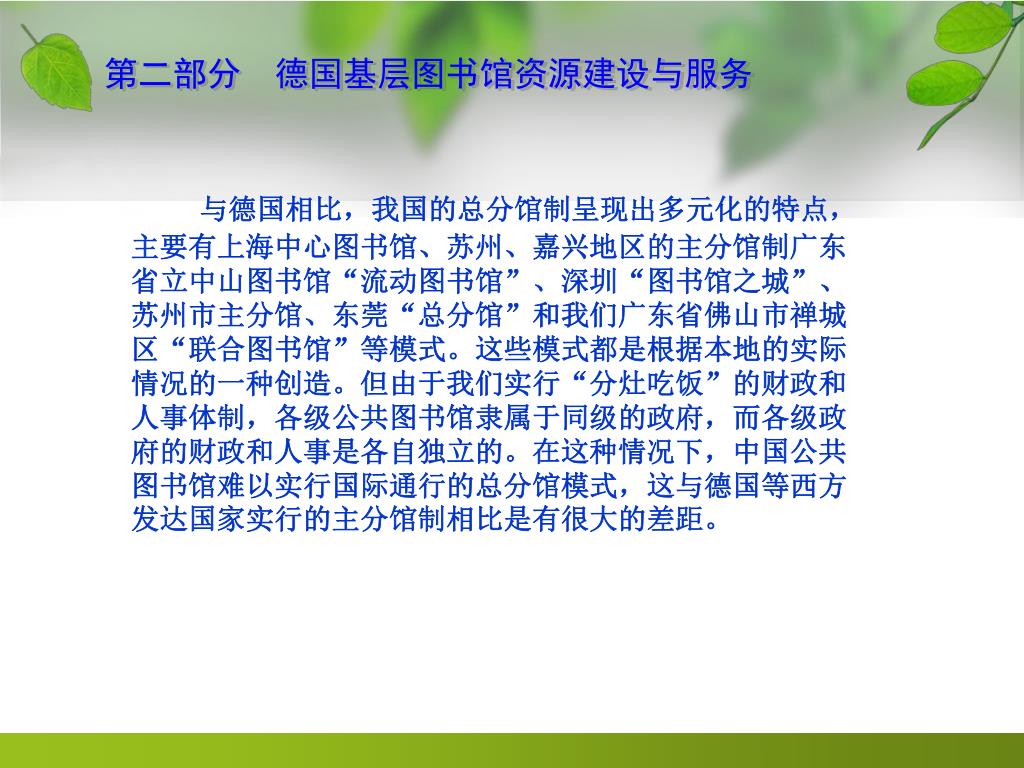 第二部分　德国基层图书馆资源建设与服务

与德国相比，我国的总分馆制呈现出多元化的特点，主要有上海中心图书馆、苏州、嘉兴地区的主分馆制广东省立中山图书馆“流动图书馆”、深圳“图书馆之城”、苏州市主分馆、东莞“总分馆”和我们广东省佛山市禅城区“联合图书馆”等模式。这些模式都是根据本地的实际情况的一种创造。但由于我们实行“分灶吃饭”的财政和人事体制，各级公共图书馆隶属于同级的政府，而各级政府的财政和人事是各自独立的。在这种情况下，中国公共图书馆难以实行国际通行的总分馆模式，这与德国等西方发达国家实行的主分馆制相比是有很大的差距。